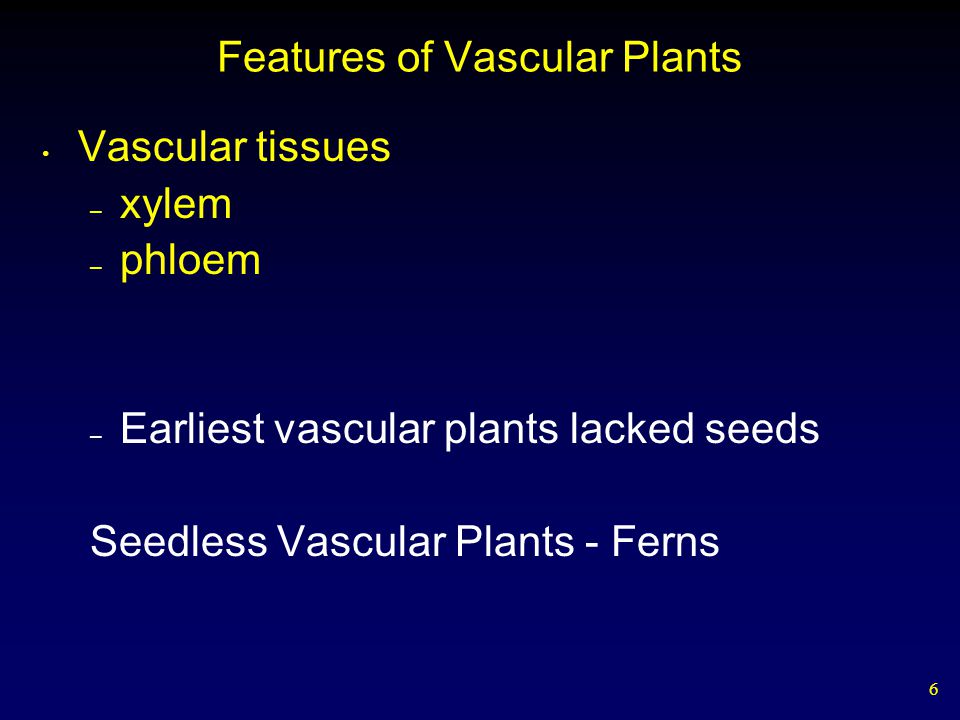 Features of Vascular Plants

• Vascular tissues
– xylem
– phloem

– Earliest vascular plants lacked seeds

Seedless Vascular Plants - Ferns

6